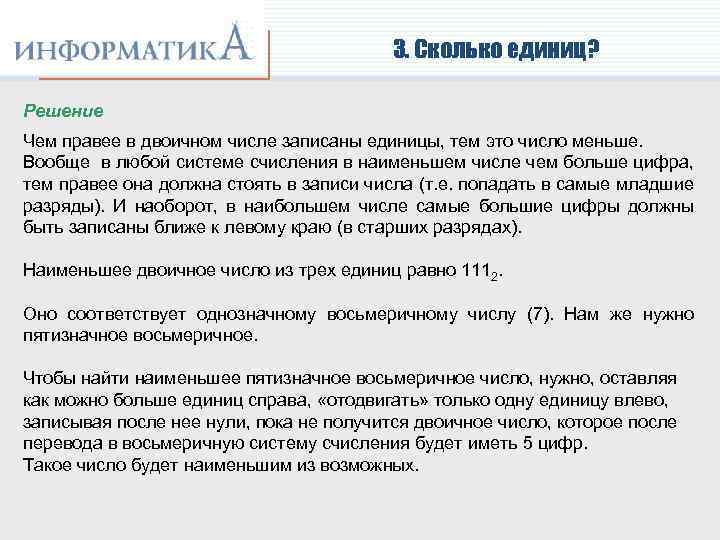 ИНФОРМАТИКА

3. Сколько единиц?

Решение

Чем правее в двоичном числе записаны единицы, тем это число меньше. Вообще в любой системе счисления в наименьшем числе чем больше цифра, тем правее она должна стоять в записи числа (т.е. попадать в самые младшие разряды). И наоборот, в наибольшем числе самые большие цифры должны быть записаны ближе к левому краю (в старших разрядах).

Наименьшее двоичное число из трех единиц равно $111_2$.

Оно соответствует однозначному восьмеричному числу (7). Нам же нужно пятизначное восьмеричное.

Чтобы найти наименьшее пятизначное восьмеричное число, нужно, оставляя как можно больше единиц справа, «отодвигать» только одну единицу влево, записывая после нее нули, пока не получится двоичное число, которое после перевода в восьмеричную систему счисления будет иметь 5 цифр.
Такое число будет наименьшим из возможных.